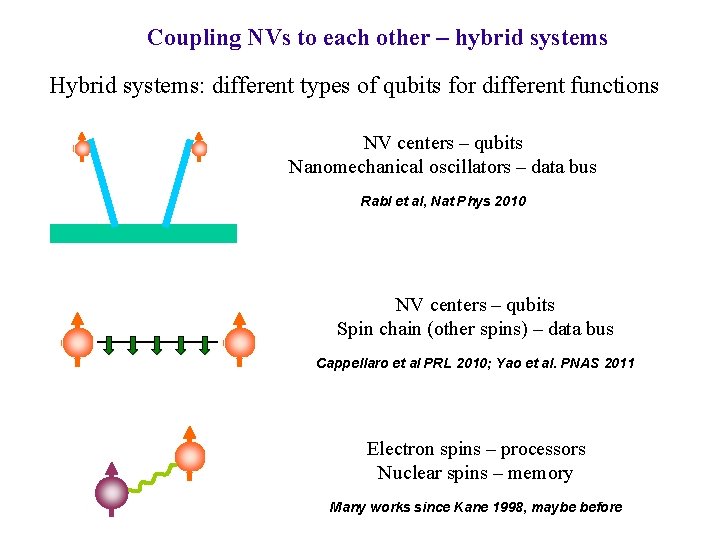 Coupling NVs to each other – hybrid systems

Hybrid systems: different types of qubits for different functions

NV centers – qubits
Nanomechanical oscillators – data bus

Rabl et al, Nat Phys 2010

NV centers – qubits
Spin chain (other spins) – data bus

Cappellaro et al PRL 2010; Yao et al. PNAS 2011

Electron spins – processors
Nuclear spins – memory

Many works since Kane 1998, maybe before